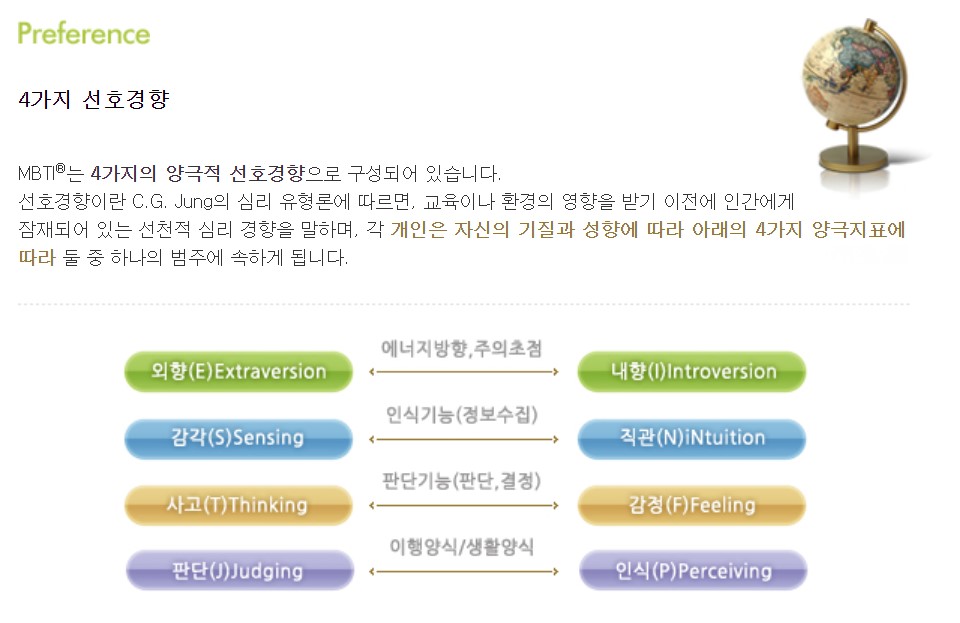 Preference

4가지 선호경향

MBTI®는 4가지의 양극적 선호경향으로 구성되어 있습니다.
선호경향이란 C.G. Jung의 심리 유형론에 따르면, 교육이나 환경의 영향을 받기 이전에 인간에게 잠재되어 있는 선천적 심리 경향을 말하며, 각 개인은 자신의 기질과 성향에 따라 아래의 4가지 양극지표에 따라 둘 중 하나의 범주에 속하게 됩니다.

외향(E)Extraversion
에너지방향,주의초점
내향(I)Introversion

감각(S)Sensing
인식기능(정보수집)
직관(N)iNtuition

사고(T)Thinking
판단기능(판단,결정)
감정(F)Feeling

판단(J)Judging
이행양식/생활양식
인식(P)Perceiving